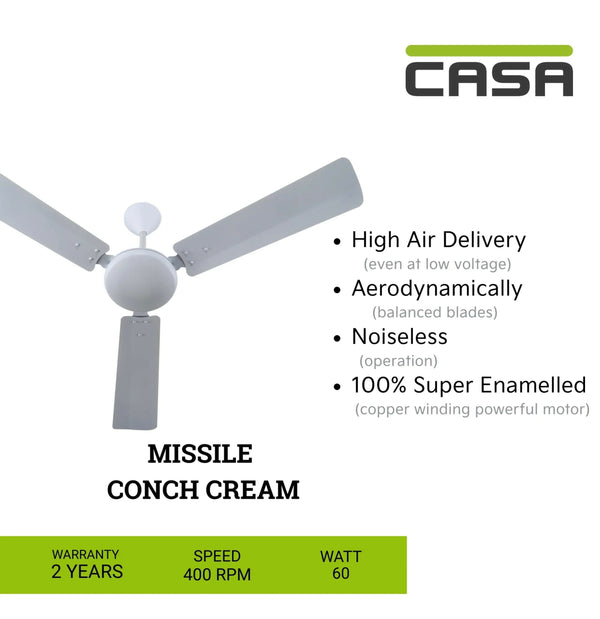 CASA

• High Air Delivery
(even at low voltage)
• Aerodynamically
(balanced blades)
• Noiseless
(operation)
• 100% Super Enamelled
(copper winding powerful motor)

MISSILE
CONCH CREAM

WARRANTY
2 YEARS

SPEED
400 RPM

WATT
60